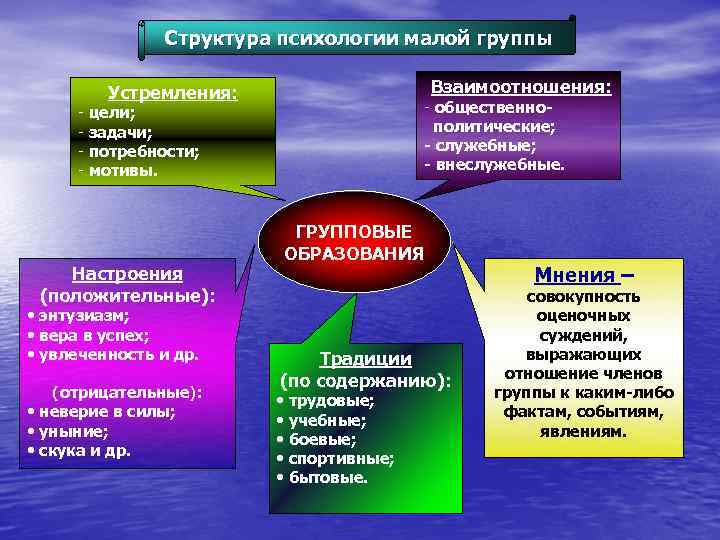 Структура психологии малой группы

Устремления:
- цели;
- задачи;
- потребности;
- мотивы.

Взаимоотношения:
- общественно-политические;
- служебные;
- внеслужебные.

ГРУППОВЫЕ ОБРАЗОВАНИЯ

Настроения (положительные):
• энтузиазм;
• вера в успех;
• увлеченность и др.

(отрицательные):
• неверие в силы;
• уныние;
• скука и др.

Традиции (по содержанию):
• трудовые;
• учебные;
• боевые;
• спортивные;
• бытовые.

Мнения – совокупность оценочных суждений, выражающих отношение членов группы к каким-либо фактам, событиям, явлениям.